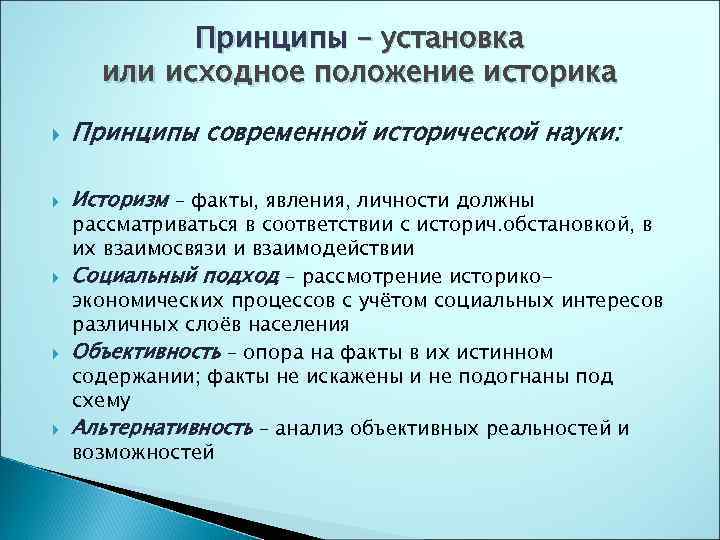 Принципы – установка или исходное положение историка

Принципы современной исторической науки:

Историзм – факты, явления, личности должны рассматриваться в соответствии с историч.обстановкой, в их взаимосвязи и взаимодействии

Социальный подход – рассмотрение историко-экономических процессов с учётом социальных интересов различных слоёв населения

Объективность – опора на факты в их истинном содержании; факты не искажены и не подогнаны под схему

Альтернативность – анализ объективных реальностей и возможностей